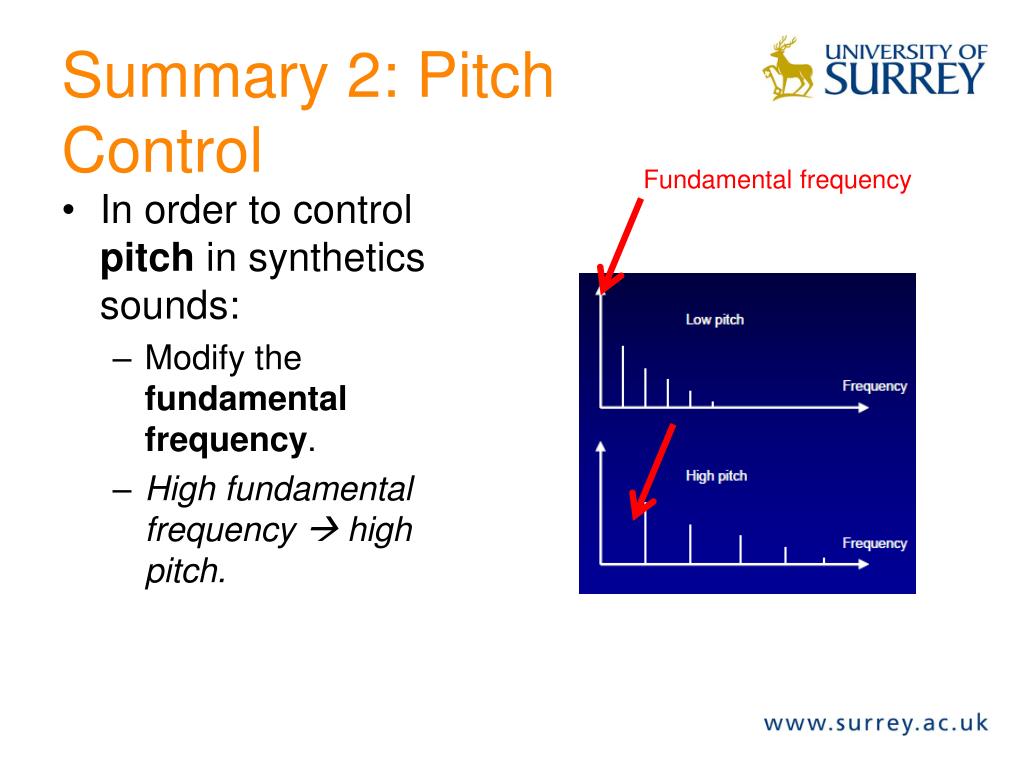 Summary 2: Pitch Control

UNIVERSITY OF SURREY

• In order to control **pitch** in synthetics sounds:
– Modify the **fundamental frequency**.
– *High fundamental frequency → high pitch.*

Fundamental frequency

Low pitch

Frequency

High pitch

Frequency

www.surrey.ac.uk